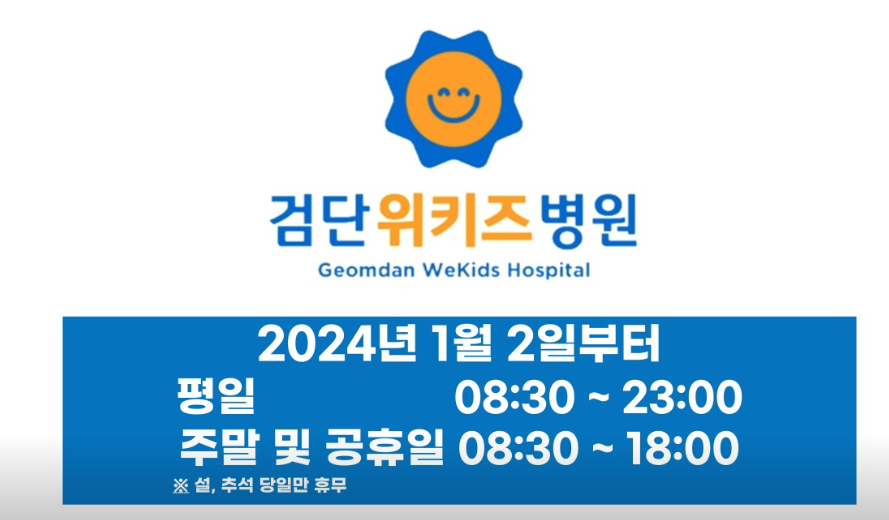 검단위키즈병원
Geomdan WeKids Hospital

2024년 1월 2일부터
평일 08:30 ~ 23:00
주말 및 공휴일 08:30 ~ 18:00
※ 설, 추석 당일만 휴무